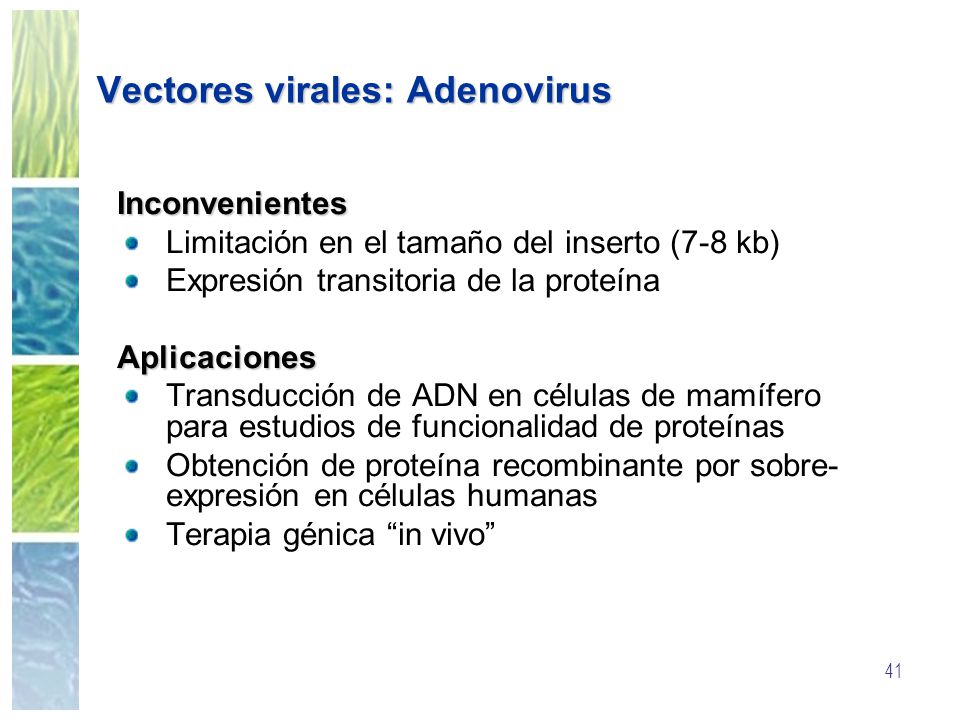 Vectores virales: Adenovirus

Inconvenientes
- Limitación en el tamaño del inserto (7-8 kb)
- Expresión transitoria de la proteína

Aplicaciones
- Transducción de ADN en células de mamífero para estudios de funcionalidad de proteínas
- Obtención de proteína recombinante por sobre-expresión en células humanas
- Terapia génica “in vivo”

41